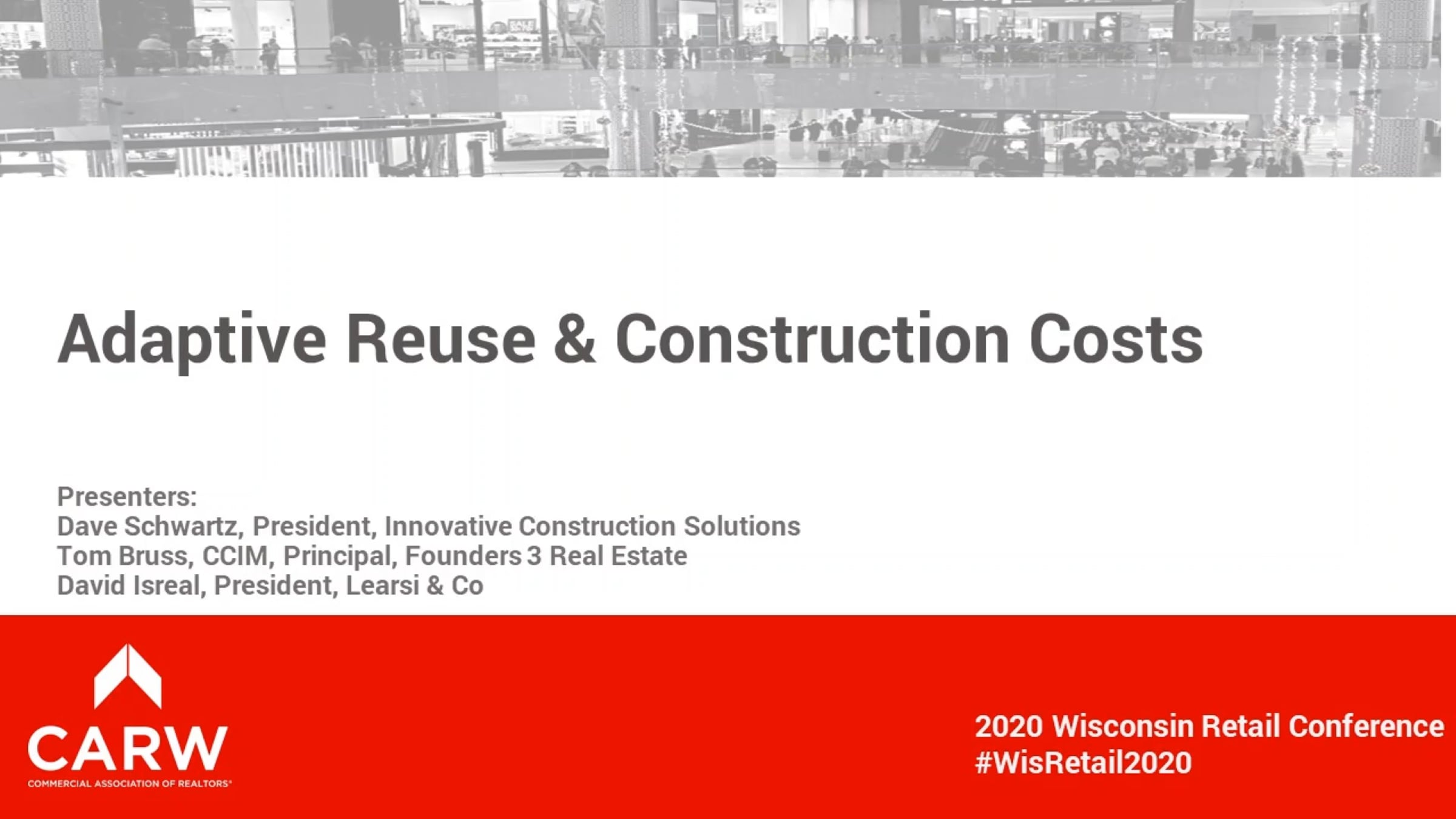 Adaptive Reuse & Construction Costs

Presenters:
Dave Schwartz, President, Innovative Construction Solutions
Tom Bruss, CCIM, Principal, Founders 3 Real Estate
David Isreal, President, Learsi & Co

CARW
COMMERCIAL ASSOCIATION OF REALTORS®

2020 Wisconsin Retail Conference
#WisRetail2020